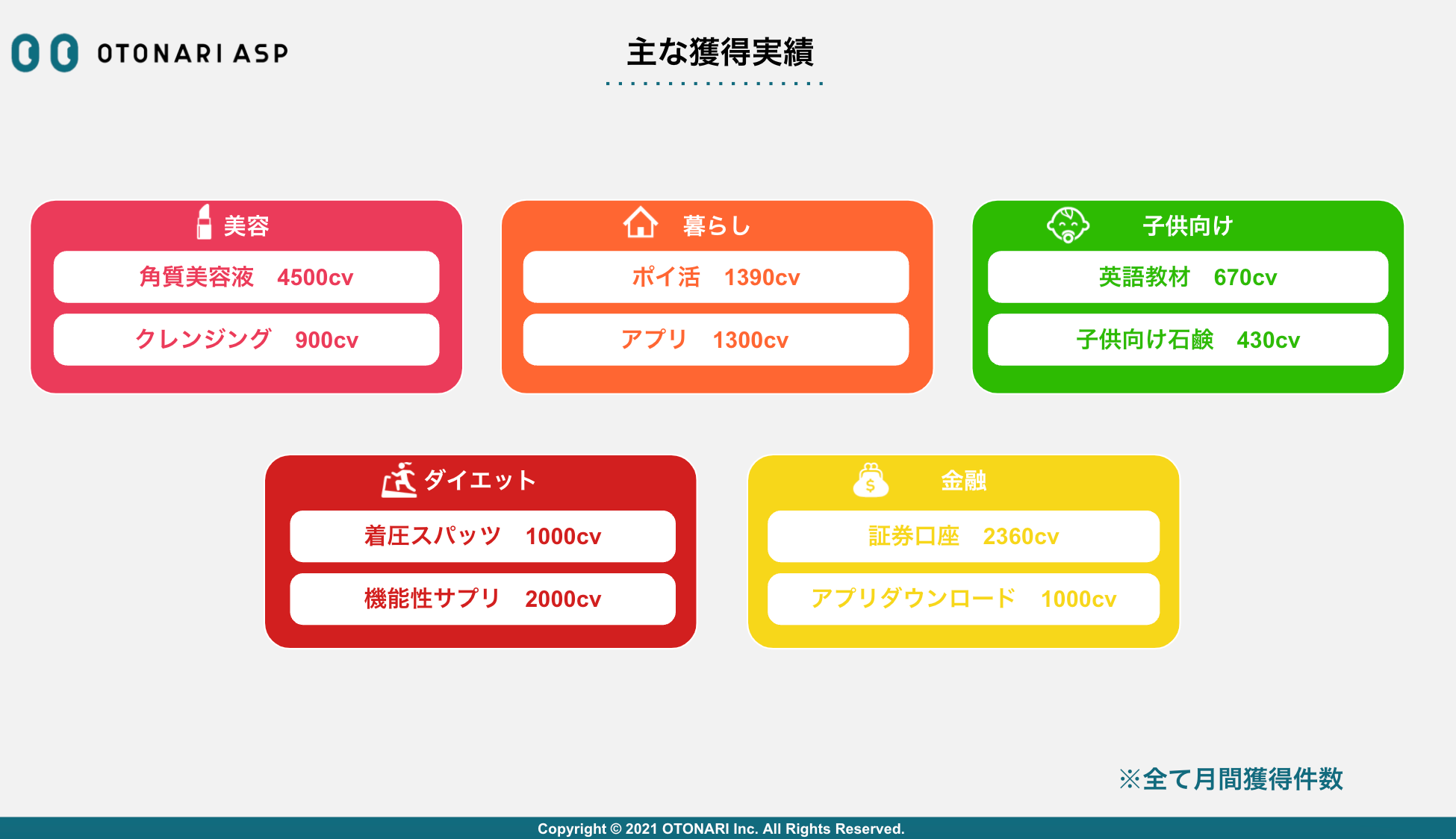 OTONARI ASP

主な獲得実績

美容

角質美容液　4500cv

クレンジング　900cv

暮らし

ポイ活　1390cv

アプリ　1300cv

子供向け

英語教材　670cv

子供向け石鹸　430cv

ダイエット

着圧スパッツ　1000cv

機能性サプリ　2000cv

金融

証券口座　2360cv

アプリダウンロード　1000cv

※全て月間獲得件数

Copyright © 2021 OTONARI Inc. All Rights Reserved.